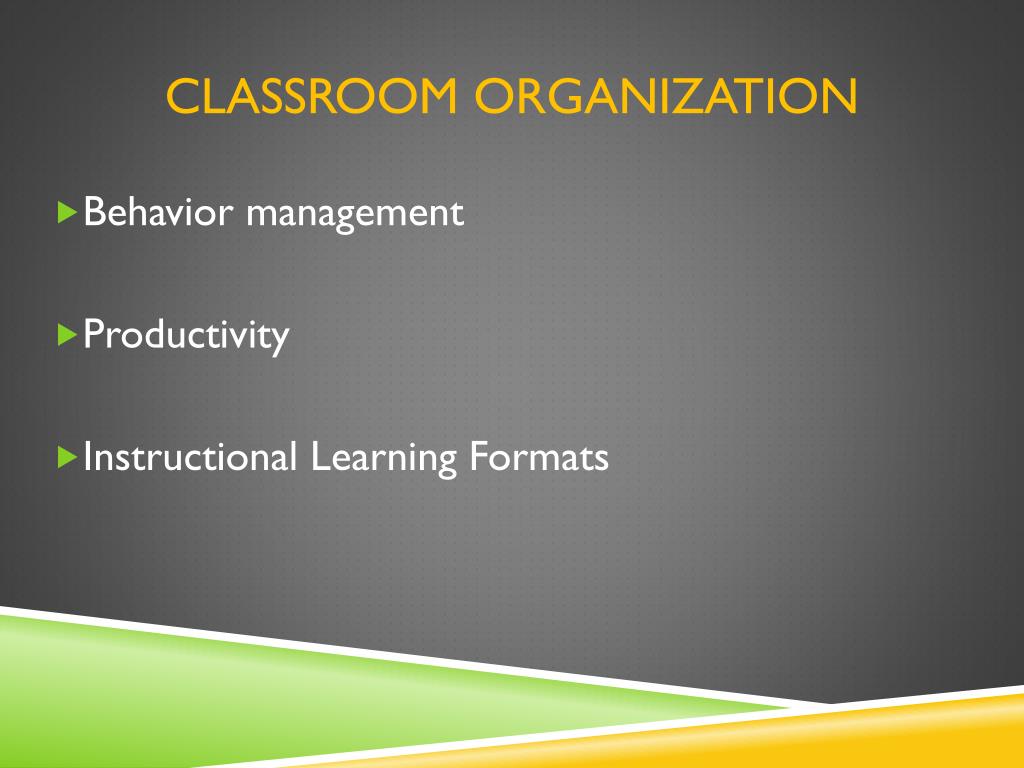 CLASSROOM ORGANIZATION

Behavior management

Productivity

Instructional Learning Formats